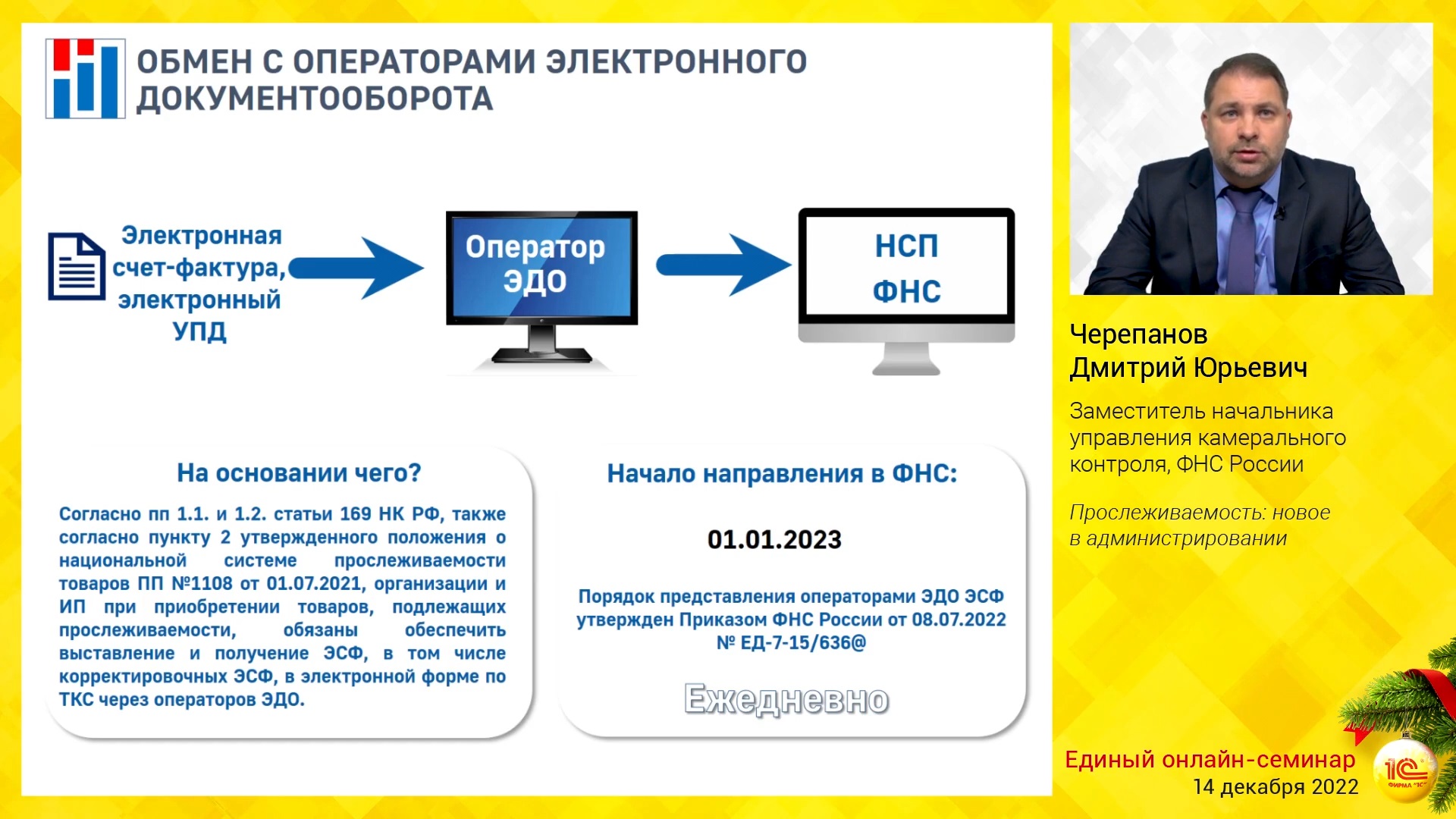 ОБМЕН С ОПЕРАТОРАМИ ЭЛЕКТРОННОГО ДОКУМЕНТООБОРОТА

Электронная счет-фактура, электронный УПД

Оператор ЭДО

НСП ФНС

На основании чего?

Согласно пп 1.1. и 1.2. статьи 169 НК РФ, также согласно пункту 2 утвержденного положения о национальной системе прослеживаемости товаров ПП №1108 от 01.07.2021, организации и ИП при приобретении товаров, подлежащих прослеживаемости, обязаны обеспечить выставление и получение ЭСФ, в том числе корректировочных ЭСФ, в электронной форме по ТКС через операторов ЭДО.

Начало направления в ФНС:

01.01.2023

Порядок представления операторами ЭДО ЭСФ утвержден Приказом ФНС России от 08.07.2022 № ЕД-7-15/636@

Ежедневно

Черепанов Дмитрий Юрьевич

Заместитель начальника управления камерального контроля, ФНС России

Прослеживаемость: новое в администрировании

Единый онлайн-семинар
14 декабря 2022

1С ФИРМА "1С"